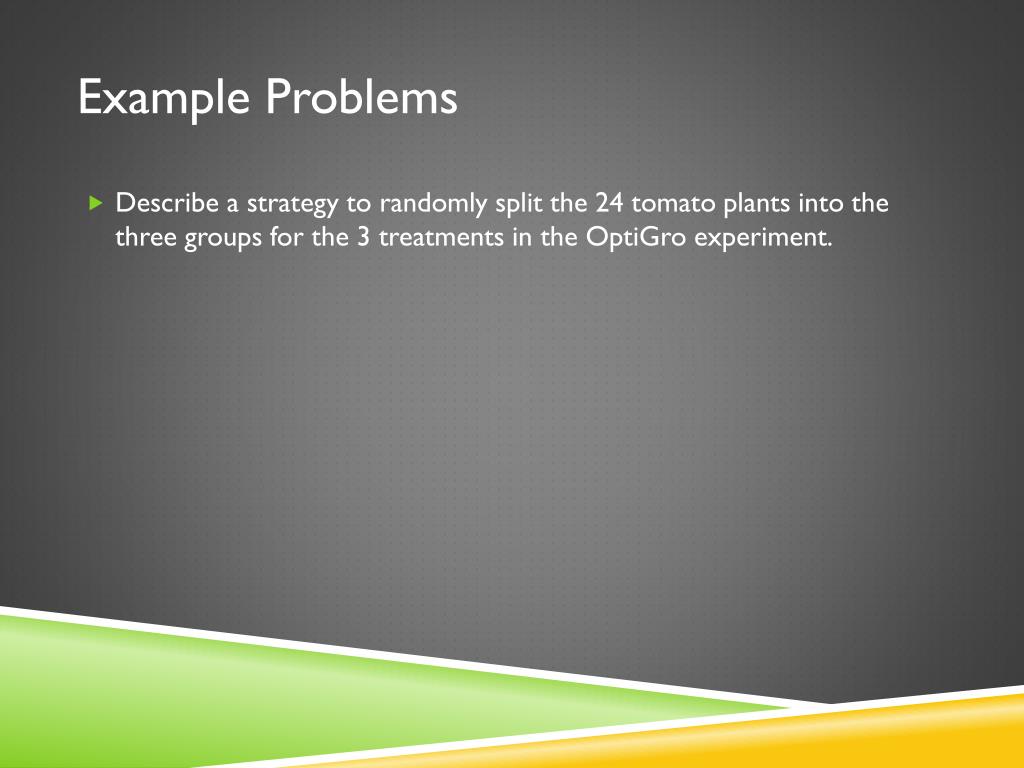 Example Problems

Describe a strategy to randomly split the 24 tomato plants into the three groups for the 3 treatments in the OptiGro experiment.